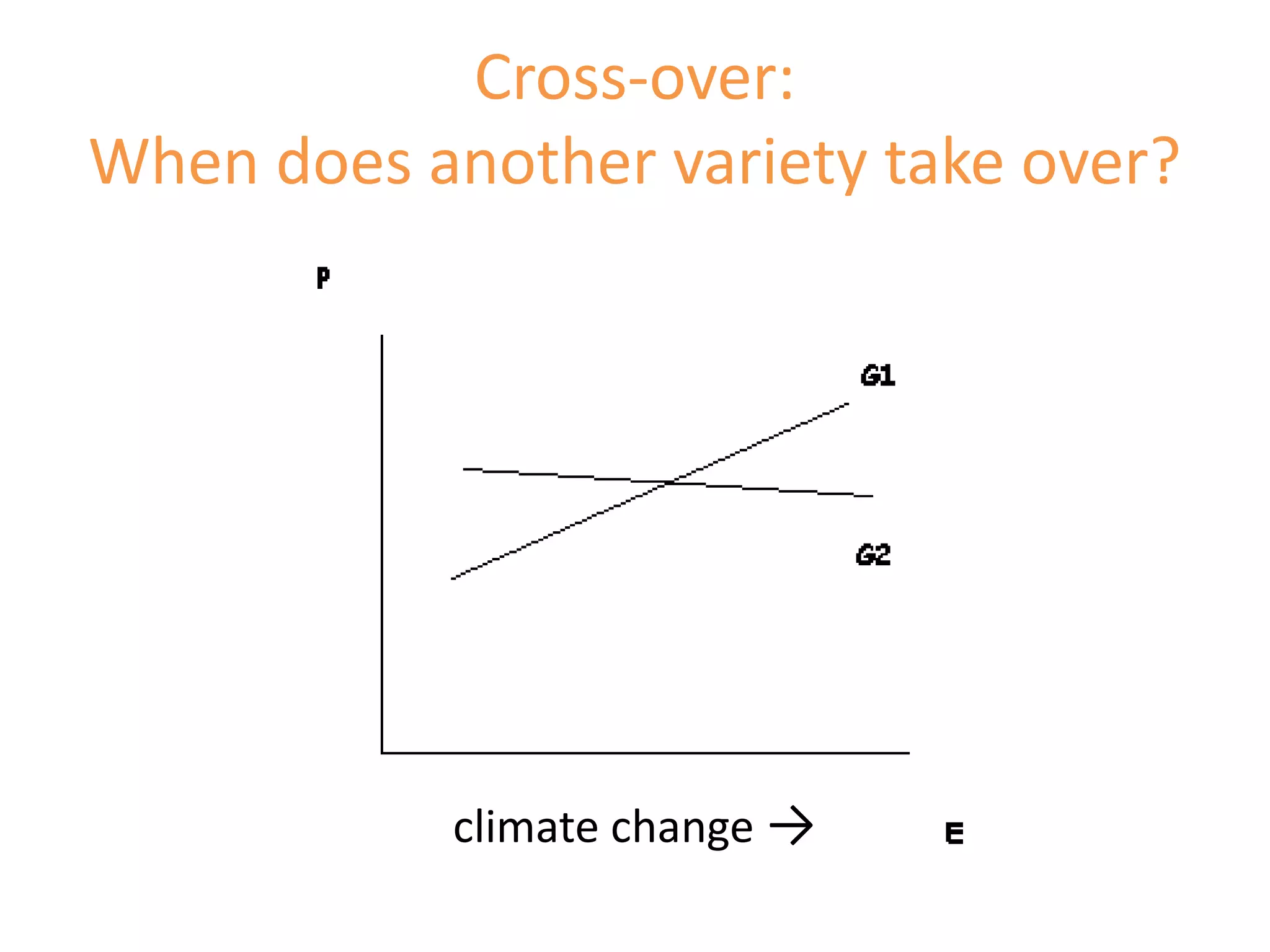 Cross-over:
When does another variety take over?

P

G1

G2

climate change →

E